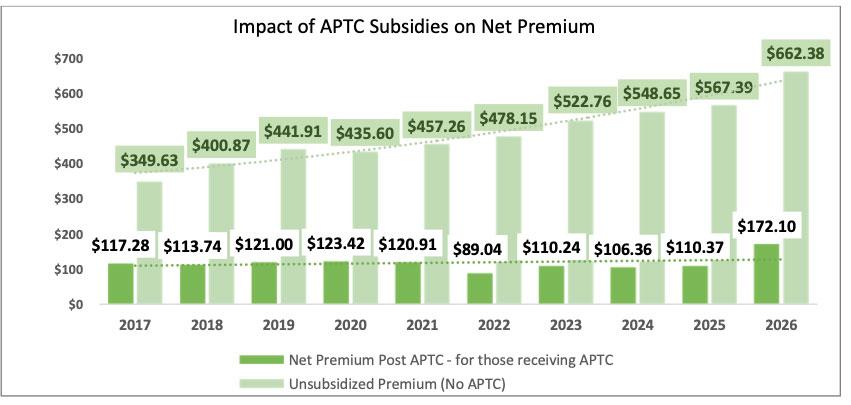 Impact of APTC Subsidies on Net Premium

$700
$600
$500
$400
$300
$200
$100
$0

$349.63
$400.87
$441.91
$435.60
$457.26
$478.15
$522.76
$548.65
$567.39
$662.38

$117.28
$113.74
$121.00
$123.42
$120.91
$89.04
$110.24
$106.36
$110.37
$172.10

2017
2018
2019
2020
2021
2022
2023
2024
2025
2026

Net Premium Post APTC - for those receiving APTC
Unsubsidized Premium (No APTC)